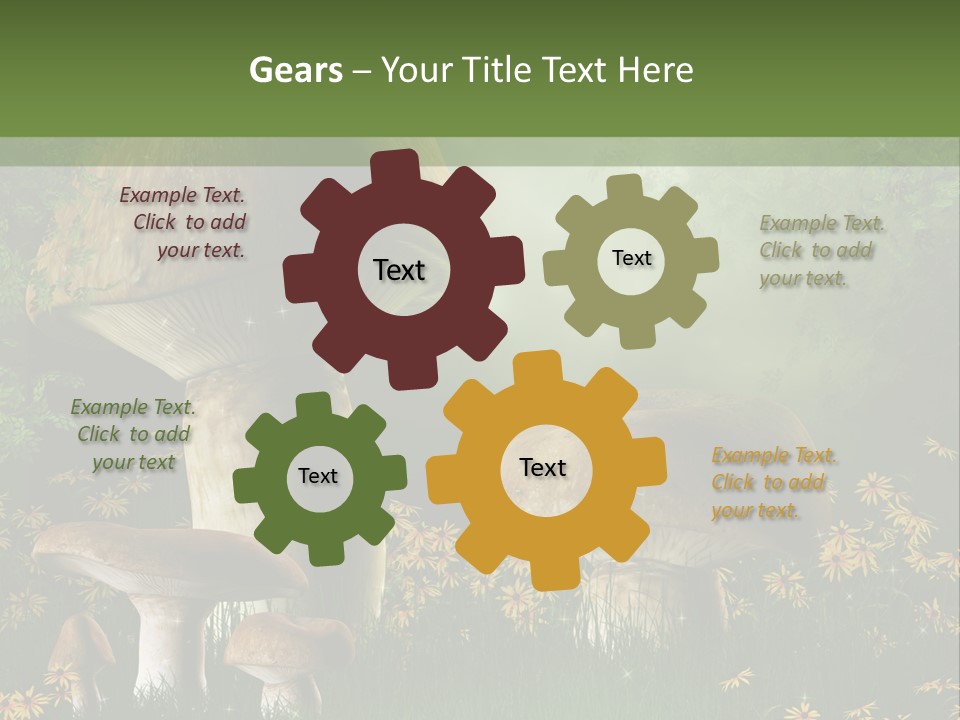 Gears – Your Title Text Here

Example Text. Click to add your text.

Text

Text

Example Text. Click to add your text.

Example Text. Click to add your text

Text

Text

Example Text. Click to add your text.